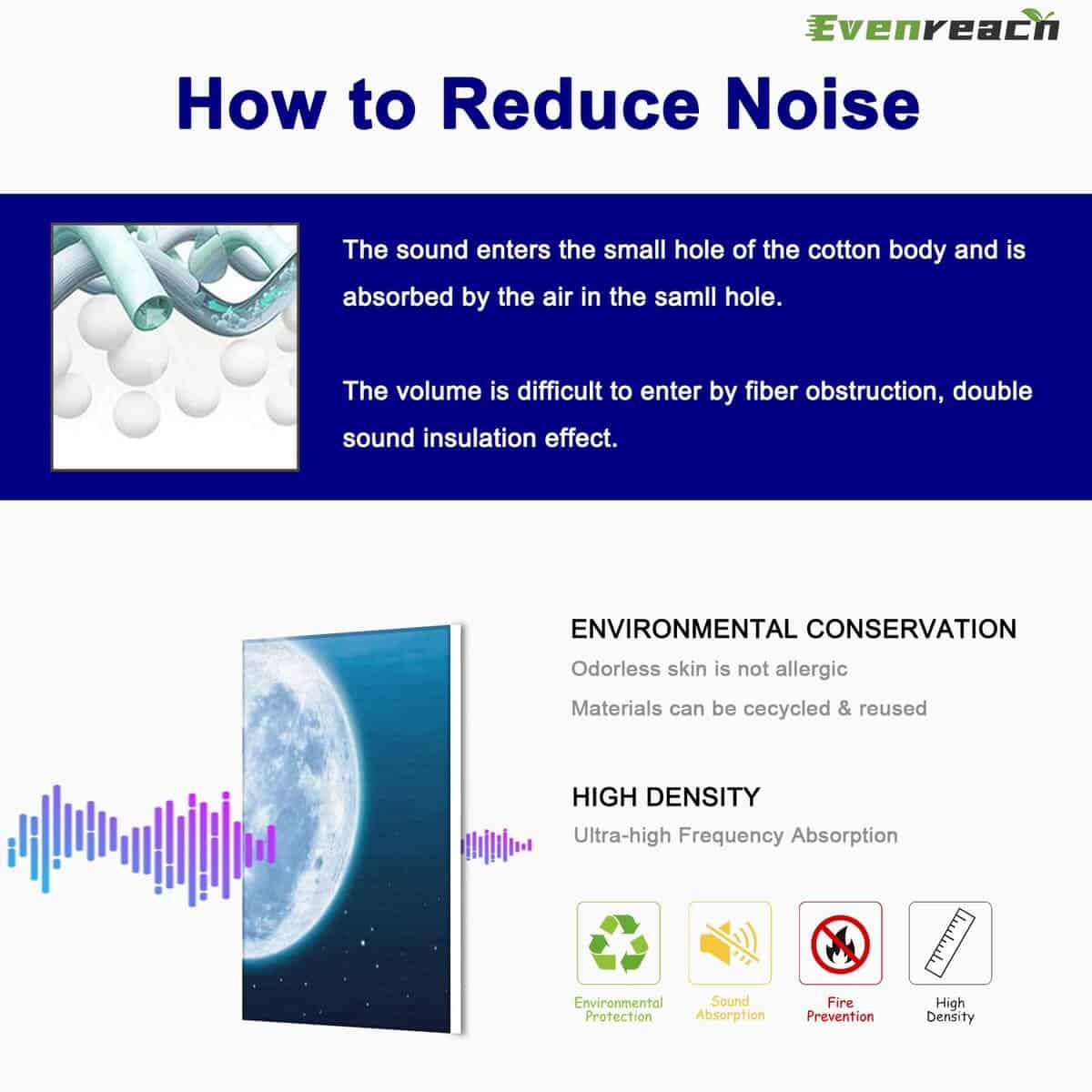 Evenreach

How to Reduce Noise

The sound enters the small hole of the cotton body and is absorbed by the air in the samll hole.

The volume is difficult to enter by fiber obstruction, double sound insulation effect.

ENVIRONMENTAL CONSERVATION

Odorless skin is not allergic

Materials can be cecycled & reused

HIGH DENSITY

Ultra-high Frequency Absorption

Environmental Protection

Sound Absorption

Fire Prevention

High Density